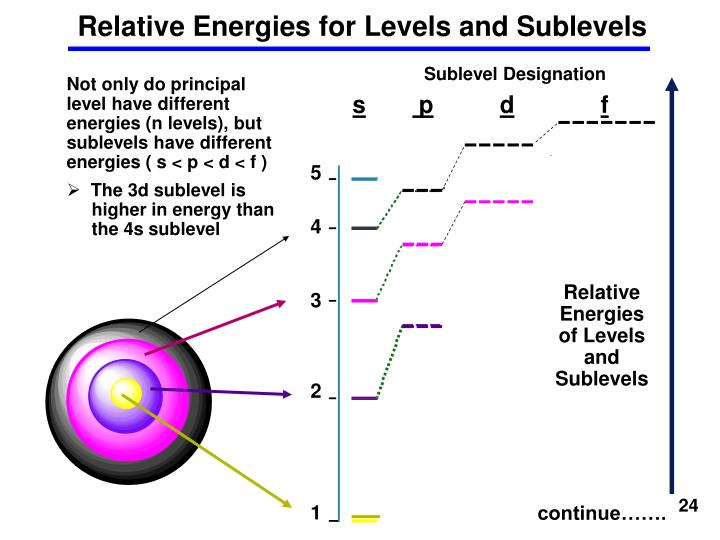 Relative Energies for Levels and Sublevels

Not only do principal level have different energies (n levels), but sublevels have different energies ( s < p < d < f )

➢ The 3d sublevel is higher in energy than the 4s sublevel

Sublevel Designation

s p d f

5

4

3

2

1

Relative Energies of Levels and Sublevels

continue…….

24